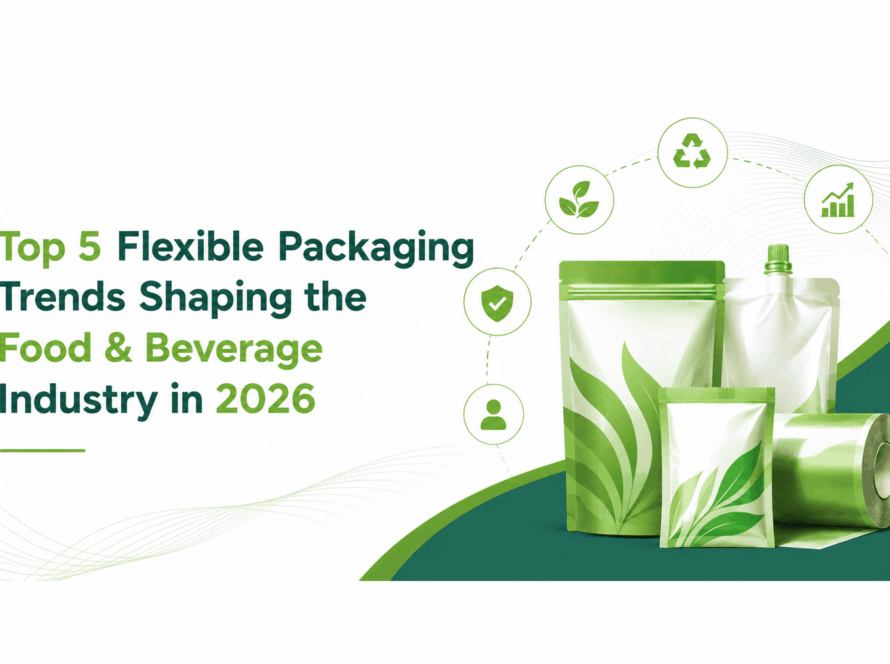 Top 5 Flexible Packaging Trends Shaping the Food & Beverage Industry in 2026